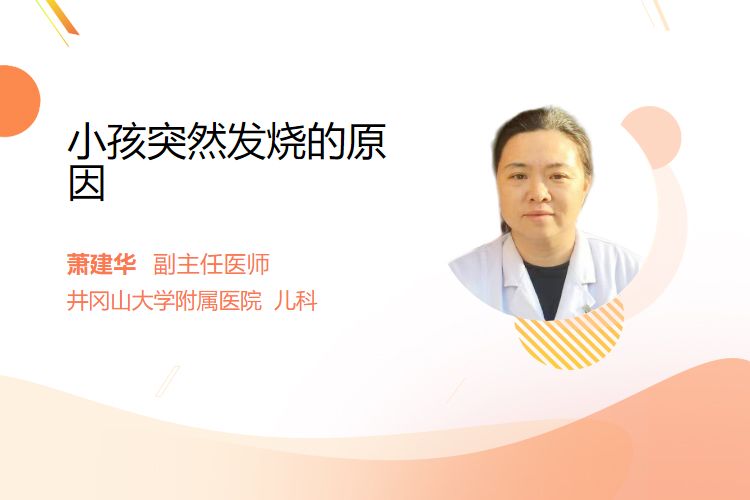 小孩突然发烧的原因

萧建华 副主任医师
井冈山大学附属医院 儿科